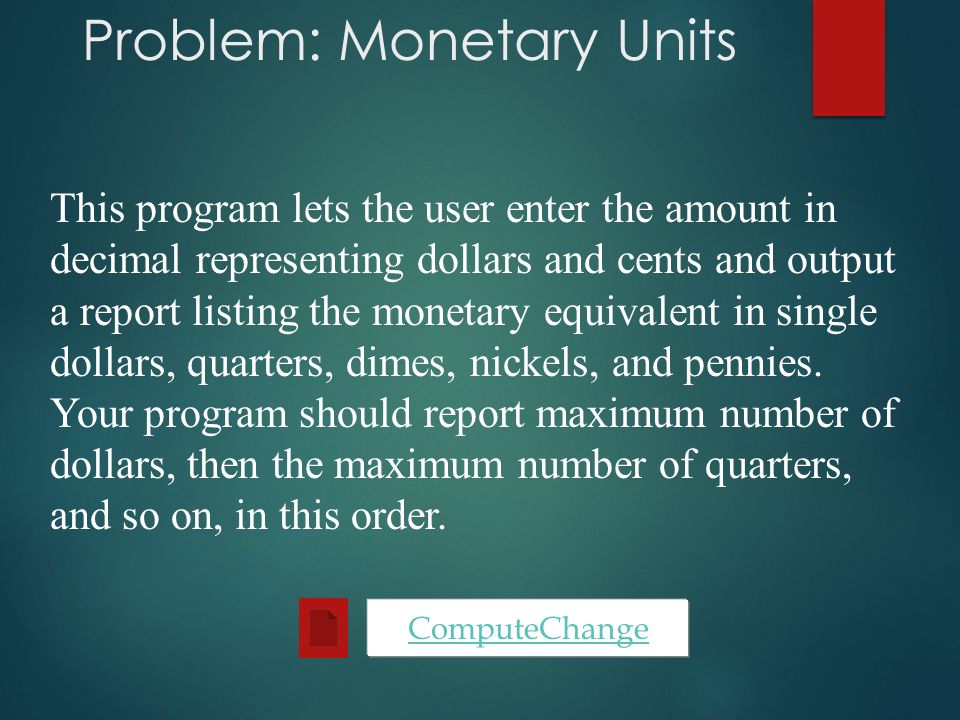 Problem: Monetary Units

This program lets the user enter the amount in decimal representing dollars and cents and output a report listing the monetary equivalent in single dollars, quarters, dimes, nickels, and pennies. Your program should report maximum number of dollars, then the maximum number of quarters, and so on, in this order.

ComputeChange